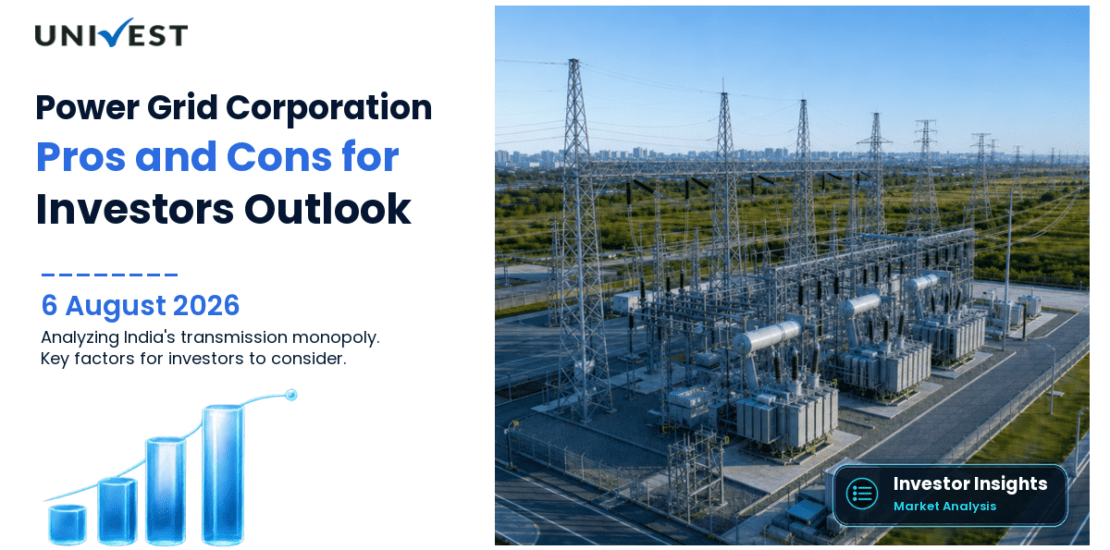 UNIVEST

Power Grid Corporation
Pros and Cons for
Investors Outlook

6 August 2026

Analyzing India's transmission monopoly.
Key factors for investors to consider.

Investor Insights
Market Analysis